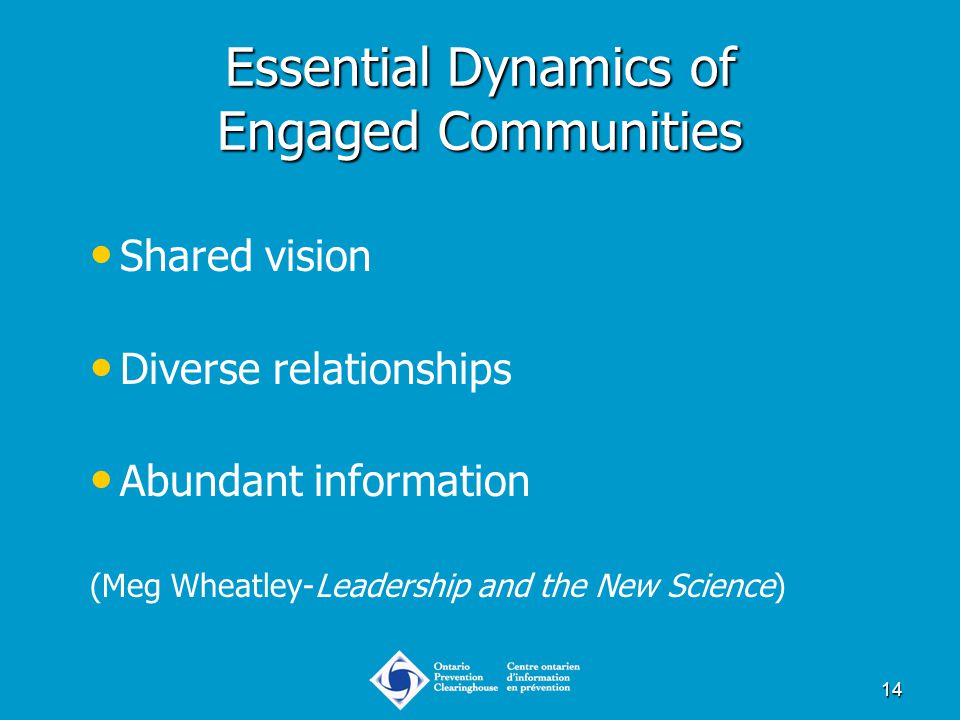 Essential Dynamics of Engaged Communities

• Shared vision

• Diverse relationships

• Abundant information

(Meg Wheatley-Leadership and the New Science)

Ontario Prevention Clearinghouse

Centre ontarien d'information en prévention

14